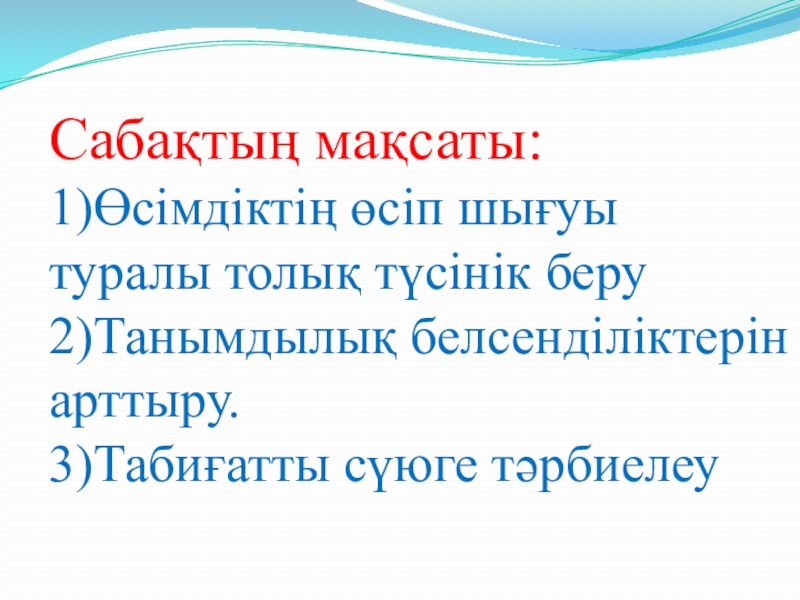 Сабақтың мақсаты:
1)Өсімдіктің өсіп шығуы туралы толық түсінік беру
2)Танымдылық белсенділіктерін арттыру.
3)Табиғатты сүюге тәрбиелеу